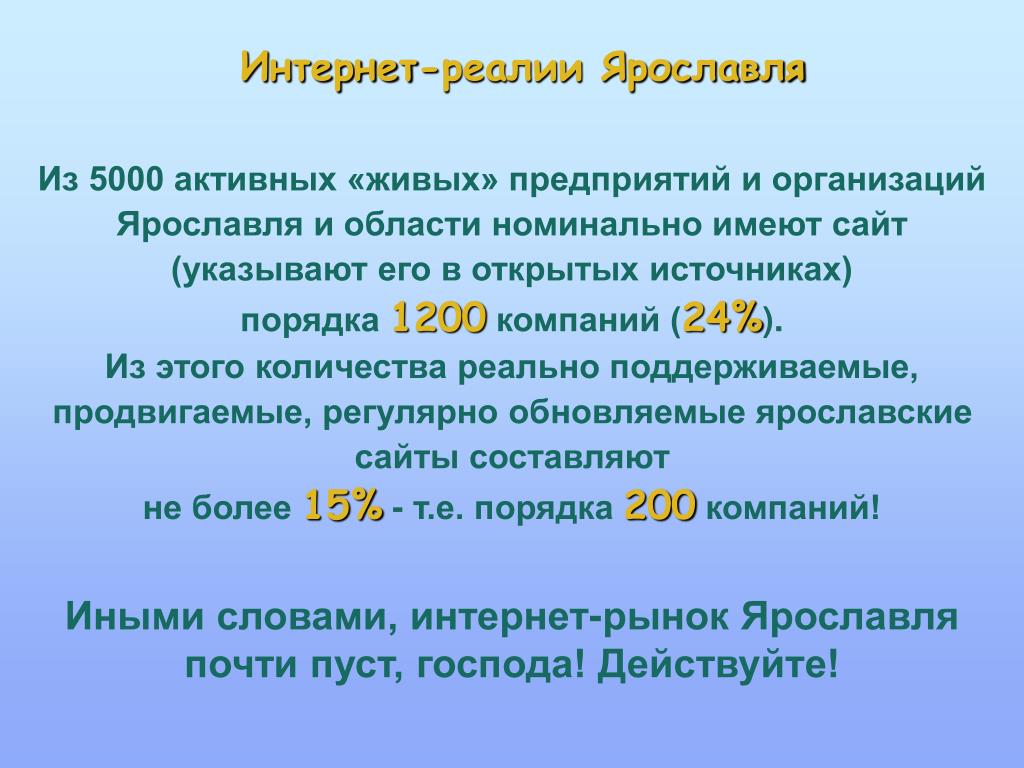 Интернет-реалии Ярославля

Из 5000 активных «живых» предприятий и организаций Ярославля и области номинально имеют сайт (указывают его в открытых источниках) порядка 1200 компаний (24%).
Из этого количества реально поддерживаемые, продвигаемые, регулярно обновляемые ярославские сайты составляют не более 15% - т.е. порядка 200 компаний!

Иными словами, интернет-рынок Ярославля почти пуст, господа! Действуйте!